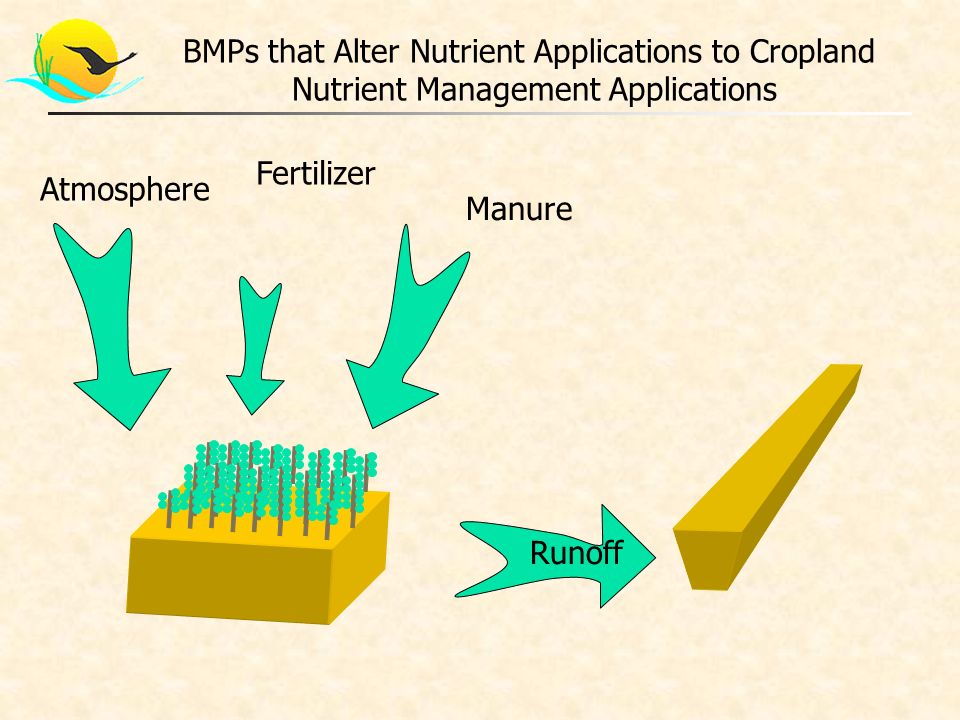 BMPs that Alter Nutrient Applications to Cropland
Nutrient Management Applications

Atmosphere

Fertilizer

Manure

Runoff